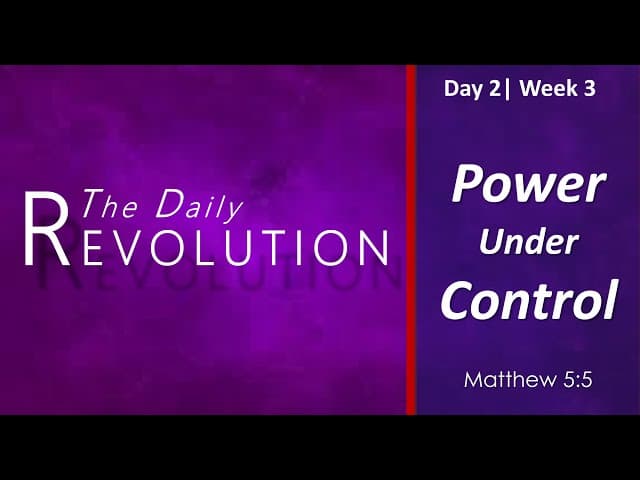 The Daily
REVOLUTION

Day 2| Week 3

Power
Under
Control

Matthew 5:5